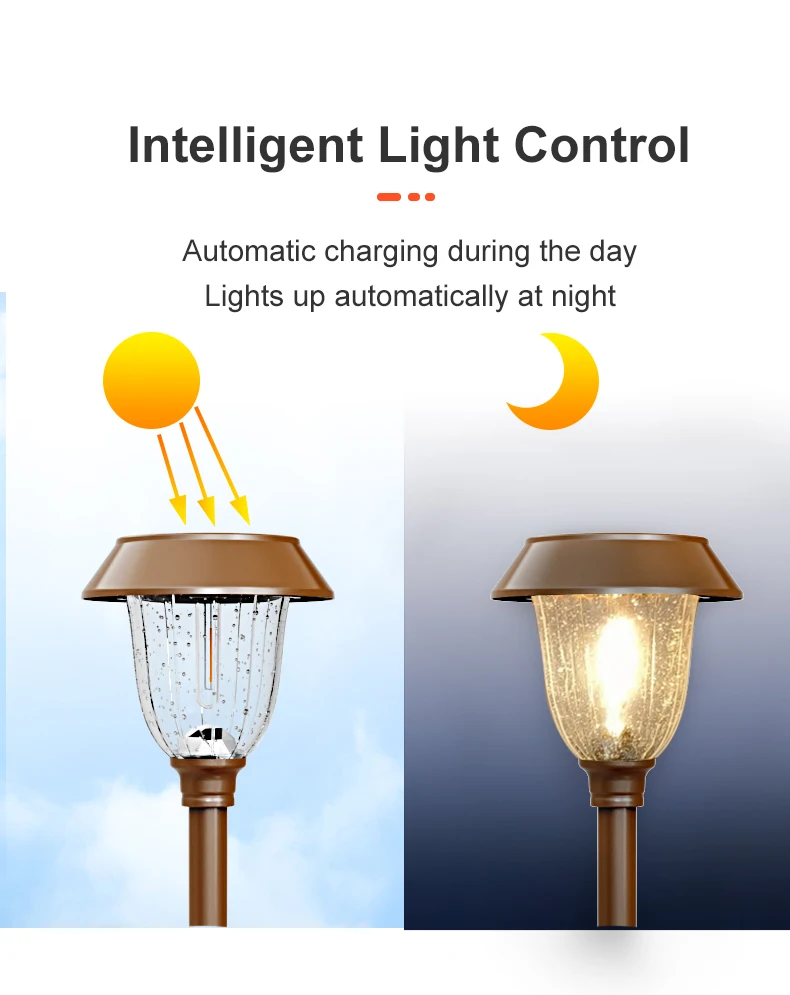 Intelligent Light Control

Automatic charging during the day
Lights up automatically at night